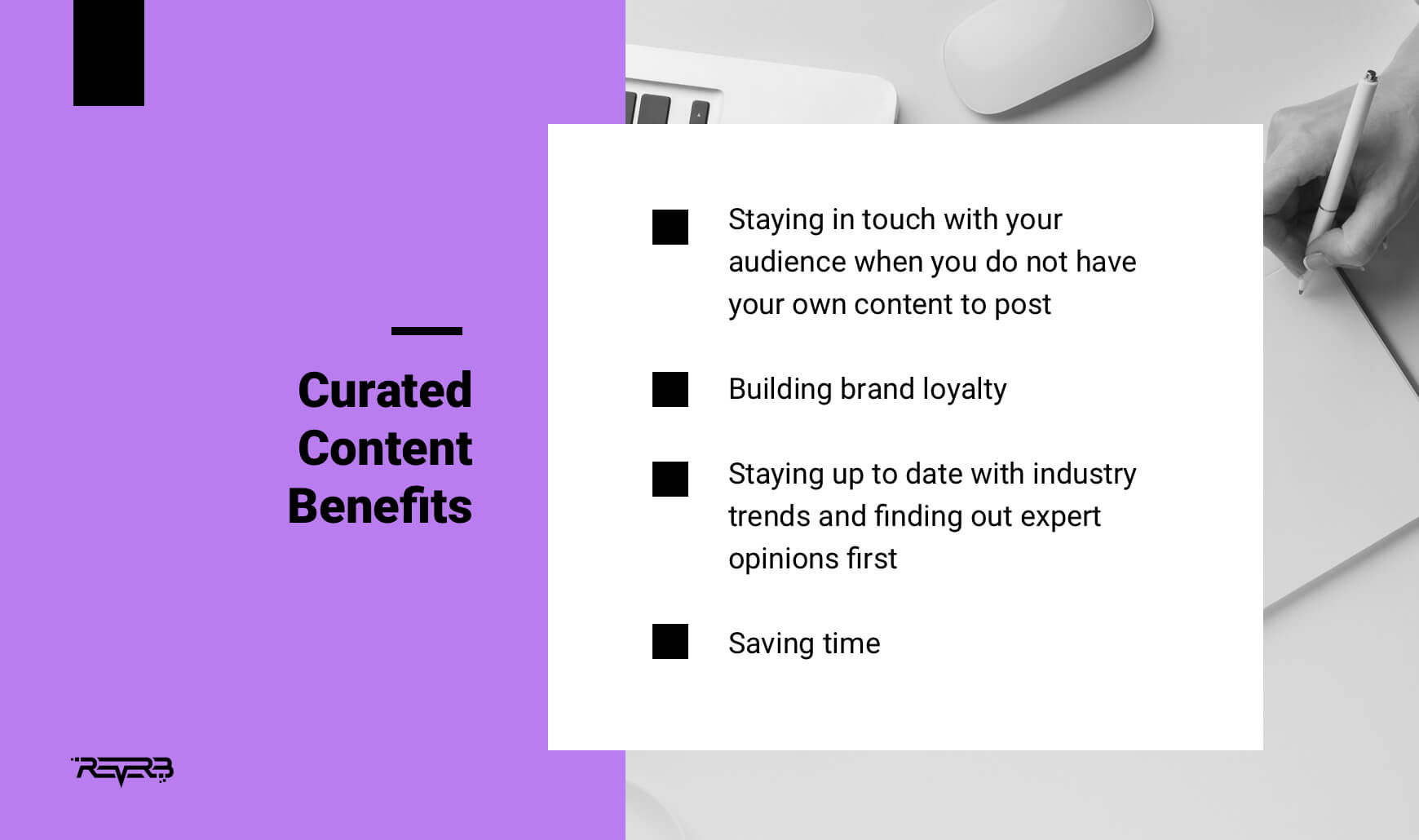 Curated Content Benefits

Staying in touch with your audience when you do not have your own content to post

Building brand loyalty

Staying up to date with industry trends and finding out expert opinions first

Saving time

REVERB